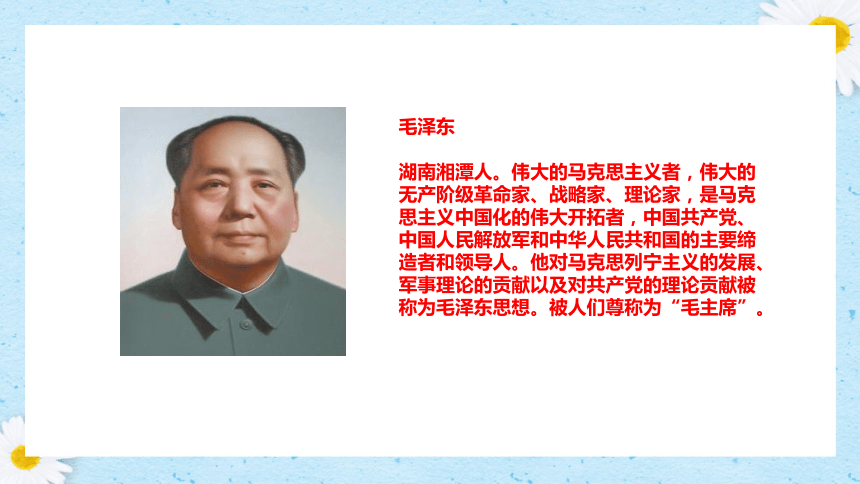 毛泽东

湖南湘潭人。伟大的马克思主义者，伟大的无产阶级革命家、战略家、理论家，是马克思主义中国化的伟大开拓者，中国共产党、中国人民解放军和中华人民共和国的主要缔造者和领导人。他对马克思列宁主义的发展、军事理论的贡献以及对共产党的理论贡献被称为毛泽东思想。被人们尊称为“毛主席”。